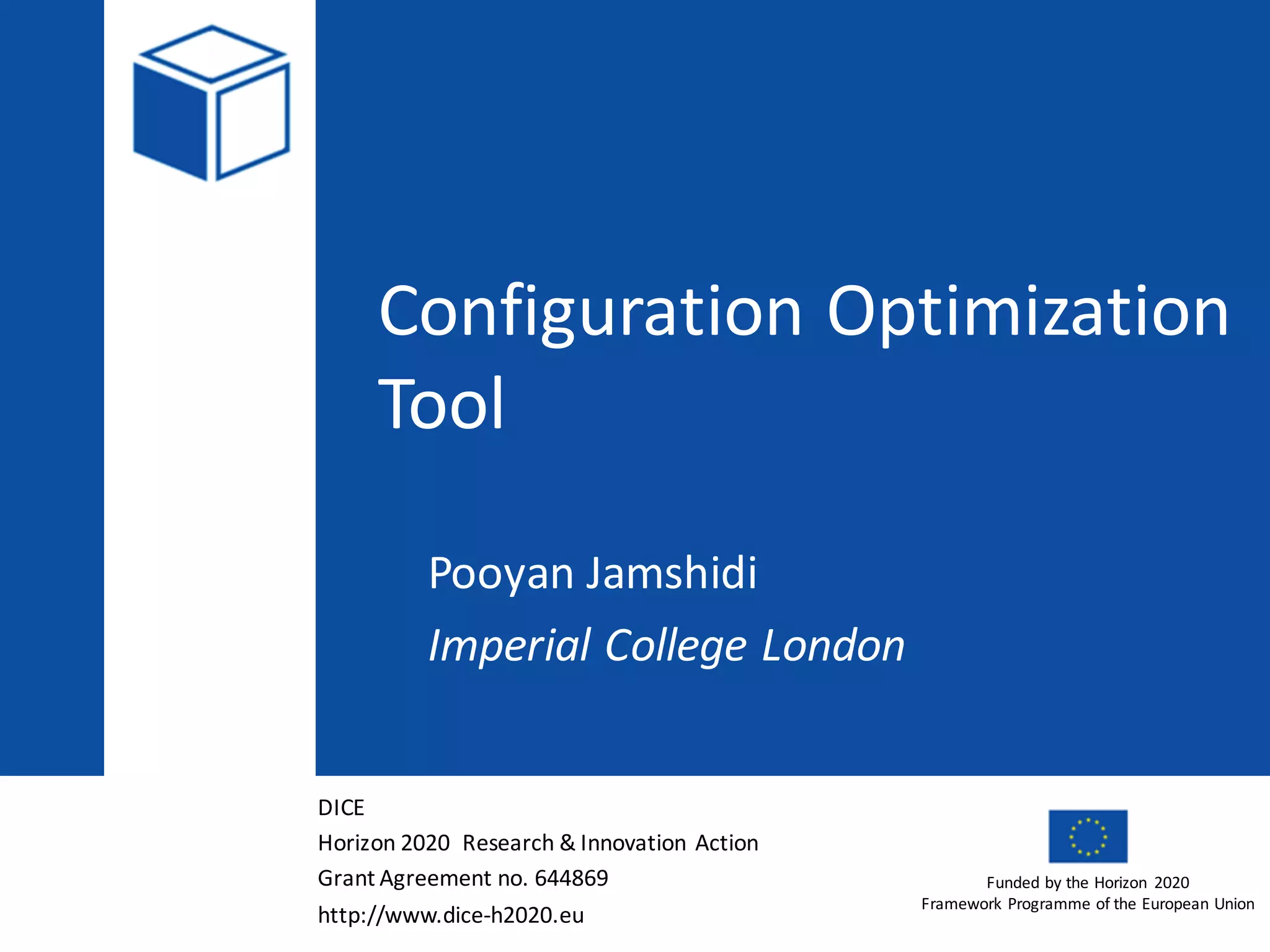 Configuration Optimization Tool

Pooyan Jamshidi

Imperial College London

DICE
Horizon 2020 Research & Innovation Action
Grant Agreement no. 644869
http://www.dice-h2020.eu

Funded by the Horizon 2020
Framework Programme of the European Union